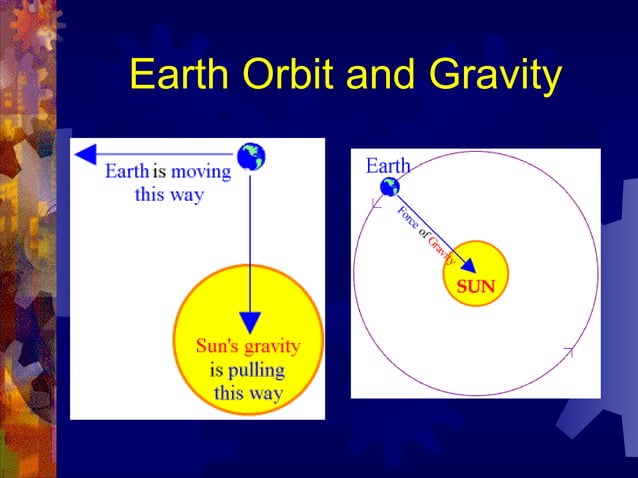 Earth Orbit and Gravity

Earth is moving this way

Sun's gravity is pulling this way

Earth

Force of Gravity

SUN